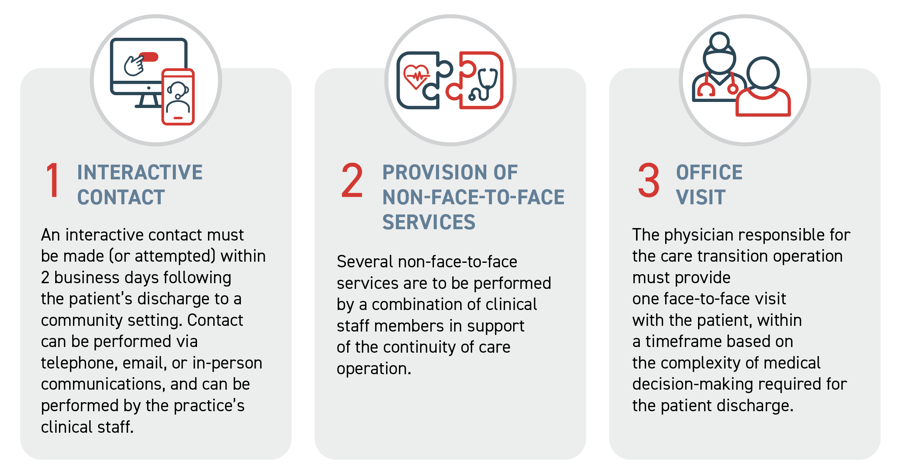 1 INTERACTIVE CONTACT

An interactive contact must be made (or attempted) within 2 business days following the patient's discharge to a community setting. Contact can be performed via telephone, email, or in-person communications, and can be performed by the practice's clinical staff.

2 PROVISION OF NON-FACE-TO-FACE SERVICES

Several non-face-to-face services are to be performed by a combination of clinical staff members in support of the continuity of care operation.

3 OFFICE VISIT

The physician responsible for the care transition operation must provide one face-to-face visit with the patient, within a timeframe based on the complexity of medical decision-making required for the patient discharge.